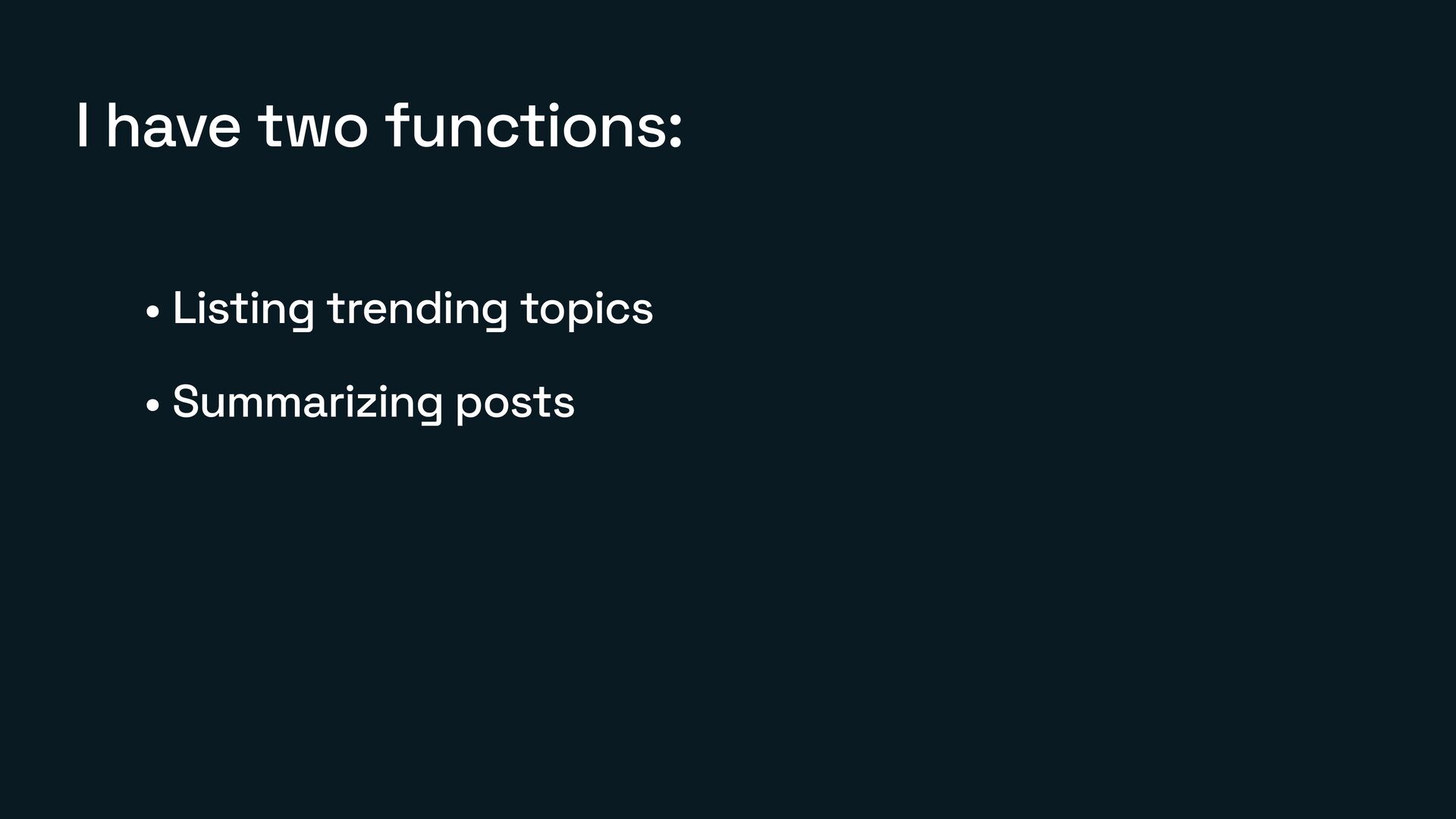 I have two functions:

• Listing trending topics

• Summarizing posts